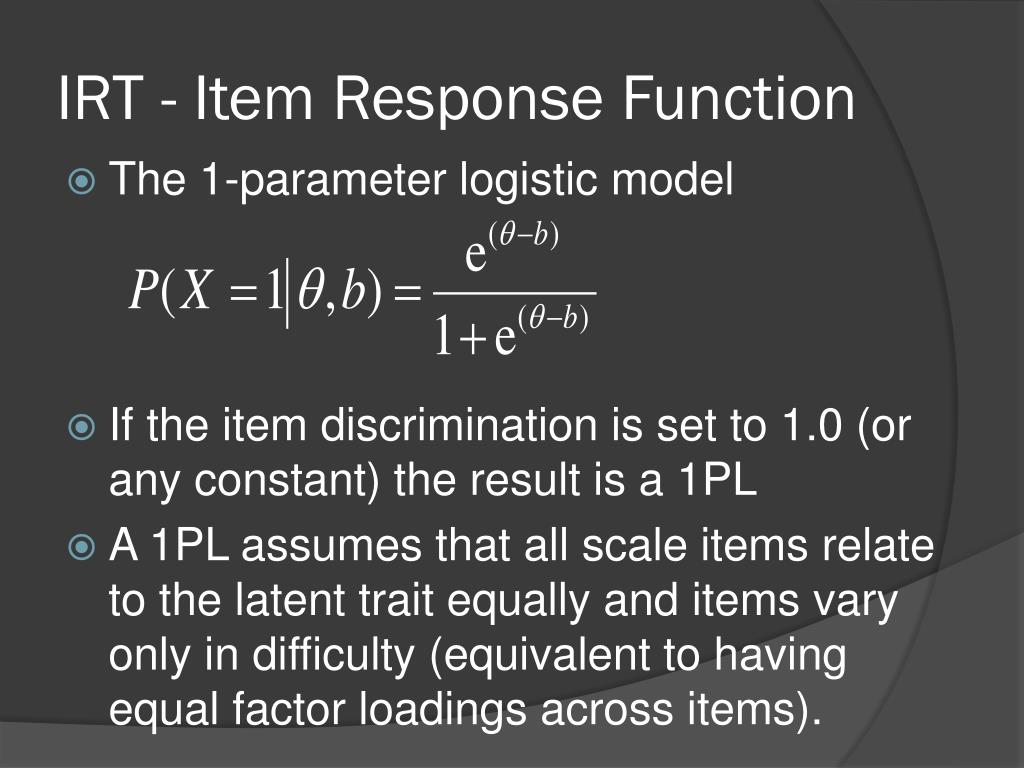 IRT - Item Response Function

The 1-parameter logistic model

$P(X=1|\theta,b)=\frac{e^{(\theta-b)}}{1+e^{(\theta-b)}}$

If the item discrimination is set to 1.0 (or any constant) the result is a 1PL

A 1PL assumes that all scale items relate to the latent trait equally and items vary only in difficulty (equivalent to having equal factor loadings across items).